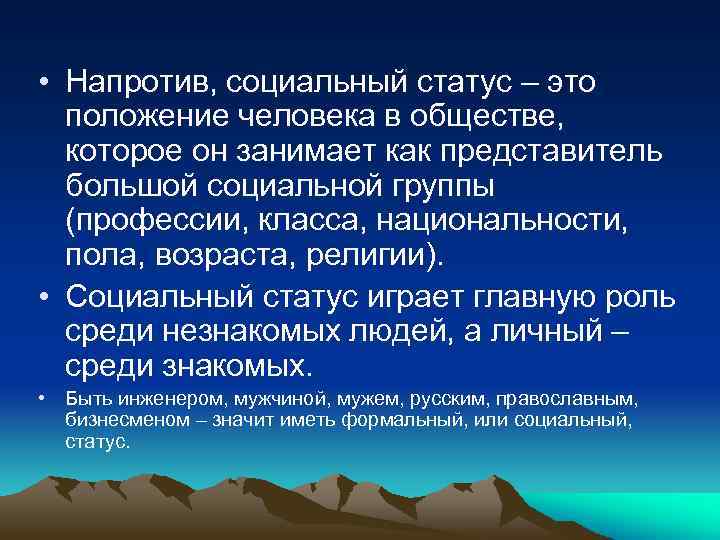 • Напротив, социальный статус – это положение человека в обществе, которое он занимает как представитель большой социальной группы (профессии, класса, национальности, пола, возраста, религии).

• Социальный статус играет главную роль среди незнакомых людей, а личный – среди знакомых.

• Быть инженером, мужчиной, мужем, русским, православным, бизнесменом – значит иметь формальный, или социальный, статус.